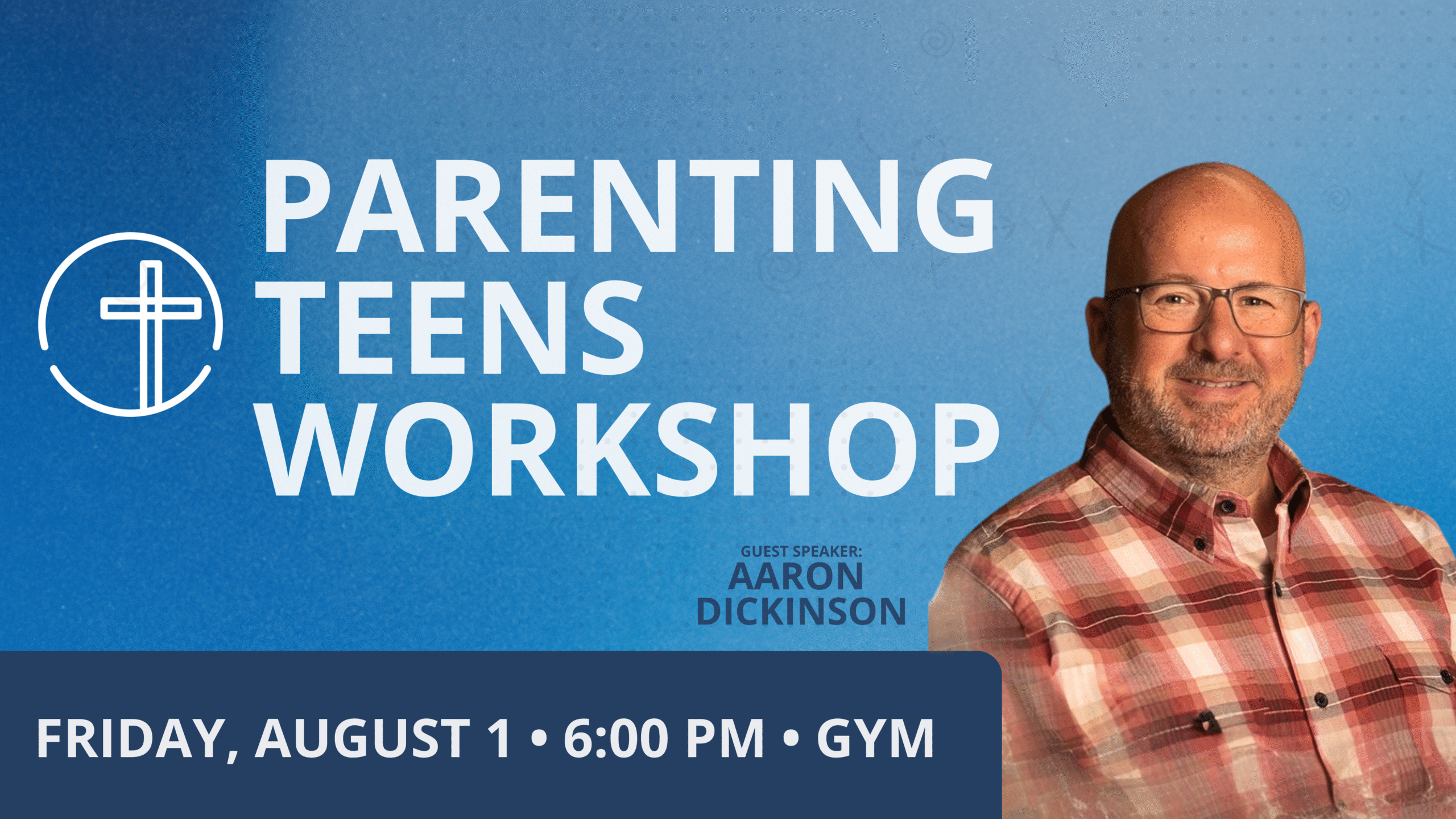 PARENTING TEENS WORKSHOP

GUEST SPEAKER:
AARON DICKINSON

FRIDAY, AUGUST 1 • 6:00 PM • GYM